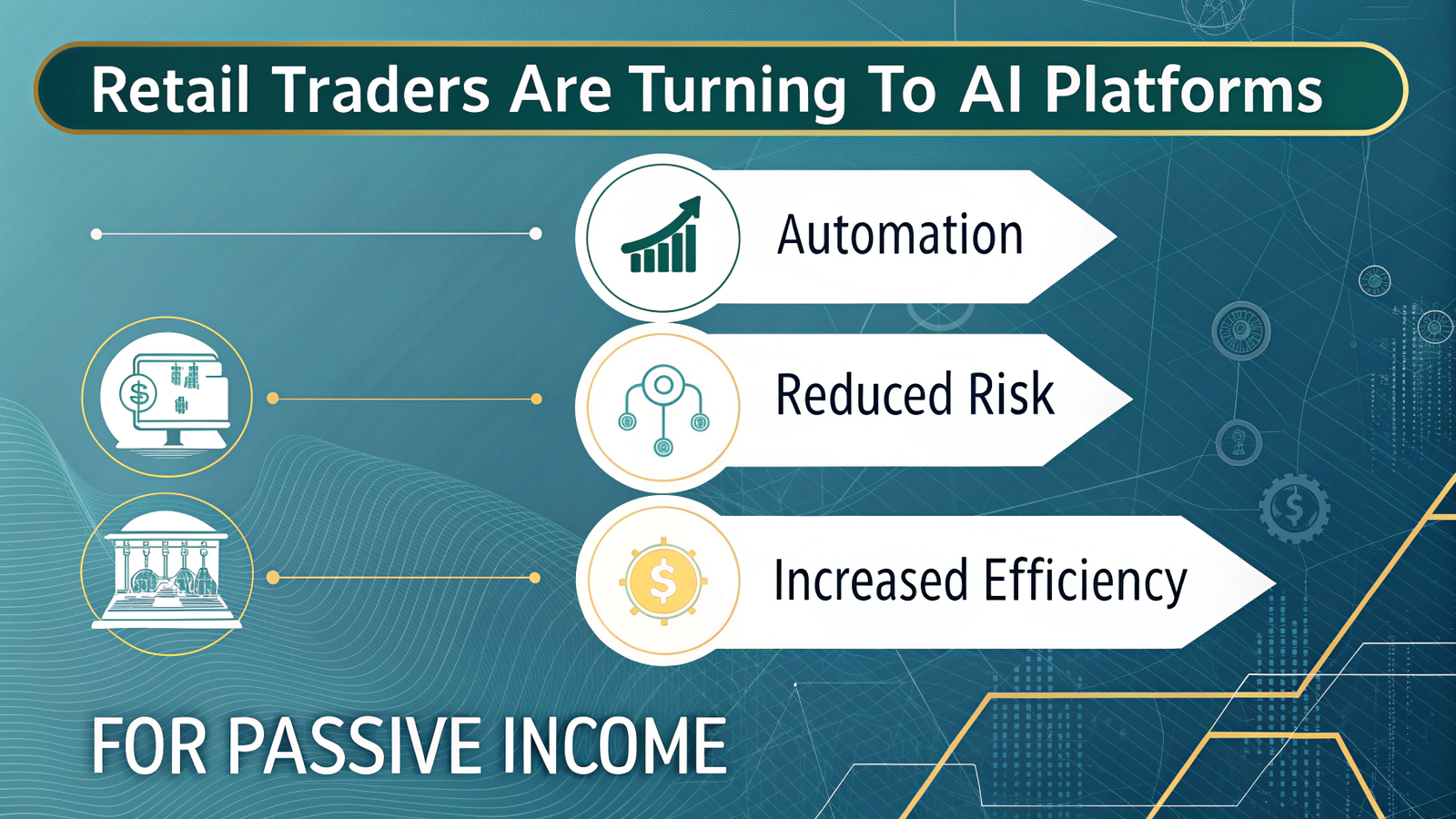 Retail Traders Are Turning To AI Platforms

Automation

Reduced Risk

Increased Efficiency

FOR PASSIVE INCOME